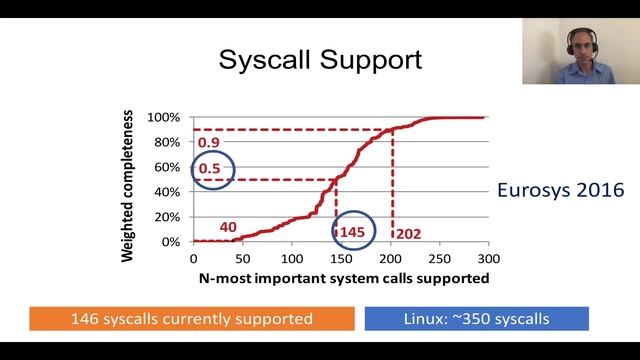 Syscall Support

Weighted completeness

100%
80%
60%
40%
20%
0%

0.9
0.5
40
145
202

0 50 100 150 200 250 300

N-most important system calls supported

Eurosys 2016

146 syscalls currently supported

Linux: ~350 syscalls